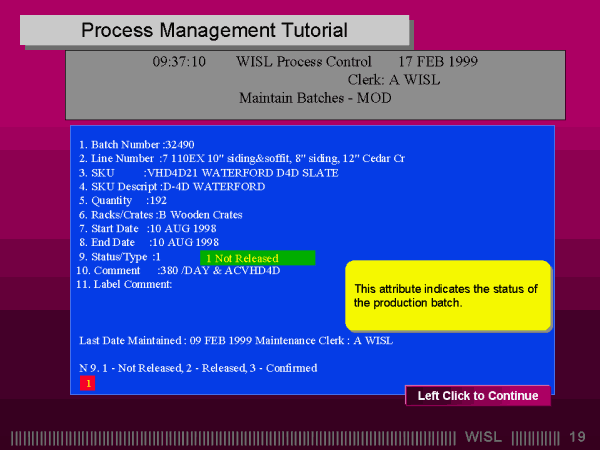 Process Management Tutorial

09:37:10 WISL Process Control 17 FEB 1999
Clerk: A WISL
Maintain Batches - MOD

1. Batch Number :32490
2. Line Number :7 110EX 10" siding&soffit, 8" siding, 12" Cedar Cr
3. SKU :VHD4D21 WATERFORD D4D SLATE
4. SKU Descript :D-4D WATERFORD
5. Quantity :192
6. Racks/Crates :B Wooden Crates
7. Start Date :10 AUG 1998
8. End Date :10 AUG 1998
9. Status/Type :1 1 Not Released
10. Comment :380 /DAY & ACVHD4D
11. Label Comment:

This attribute indicates the status of the production batch.

Last Date Maintained : 09 FEB 1999 Maintenance Clerk : A WISL

N 9. 1 - Not Released, 2 - Released, 3 - Confirmed
1

Left Click to Continue

WISL 19